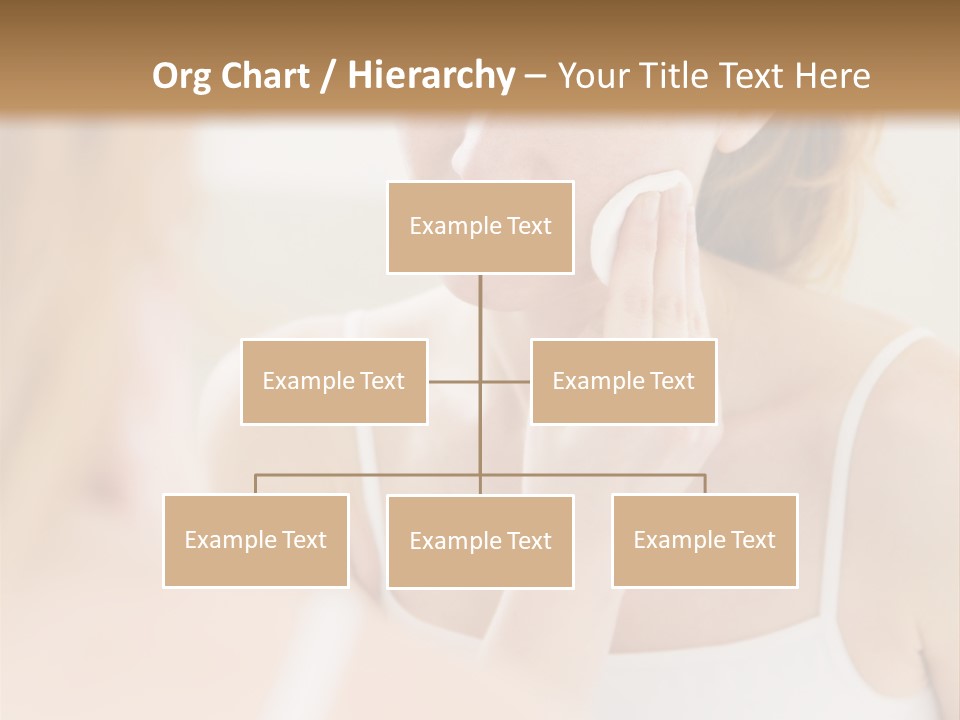 Org Chart / Hierarchy – Your Title Text Here

Example Text

Example Text

Example Text

Example Text

Example Text

Example Text